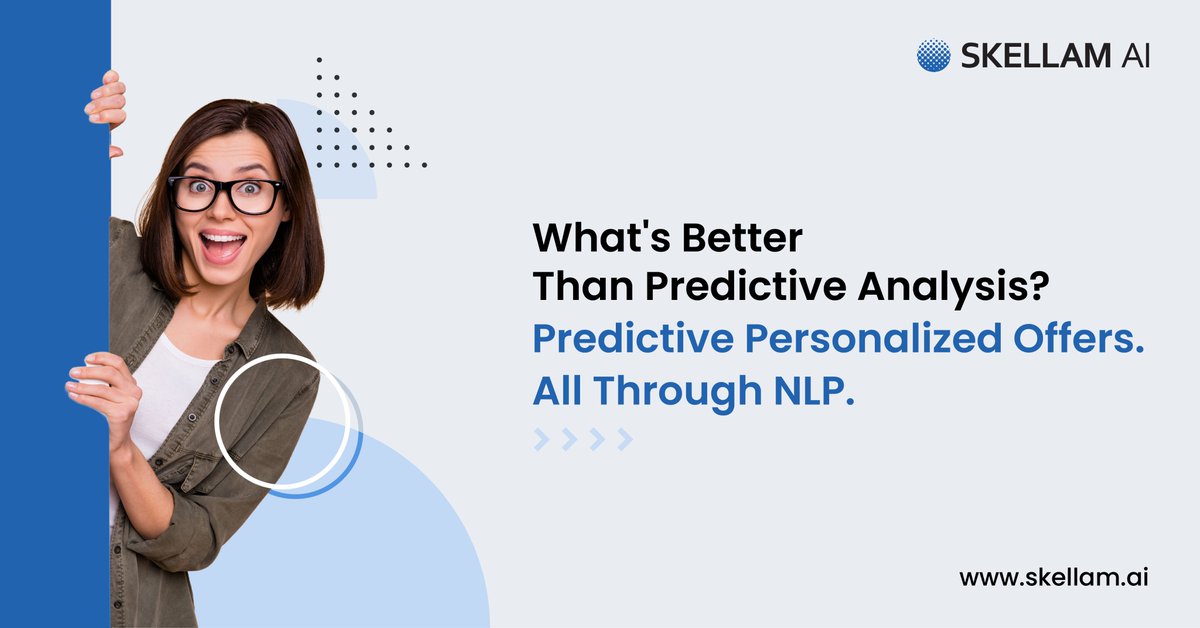 SKELLAM AI

What's Better Than Predictive Analysis?
Predictive Personalized Offers.
All Through NLP.

www.skellam.ai